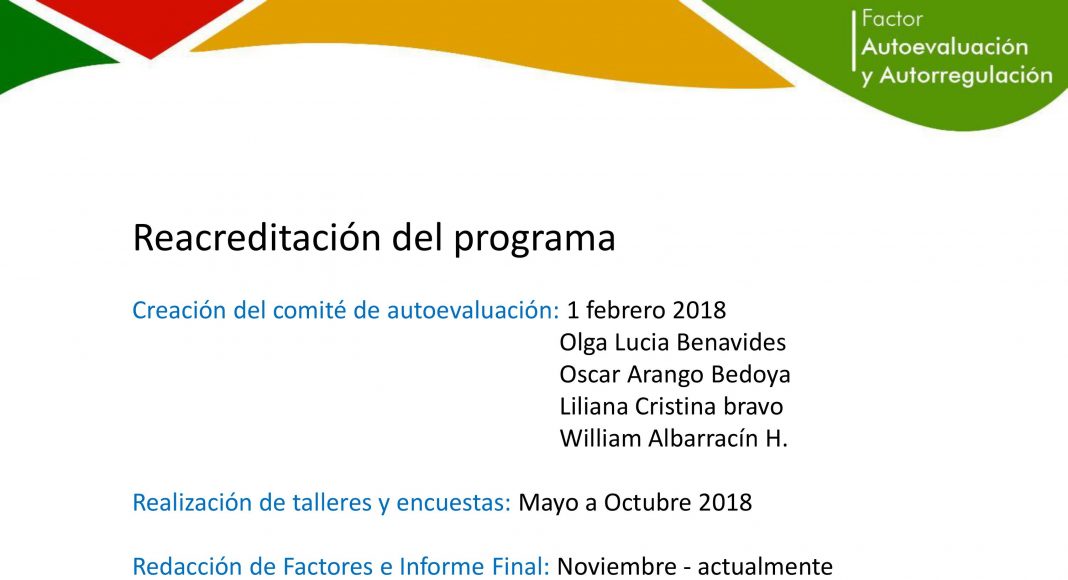 Factor
Autoevaluación
y Autorregulación

Reacreditación del programa

Creación del comité de autoevaluación: 1 febrero 2018
Olga Lucia Benavides
Oscar Arango Bedoya
Liliana Cristina bravo
William Albarracín H.

Realización de talleres y encuestas: Mayo a Octubre 2018

Redacción de Factores e Informe Final: Noviembre - actualmente